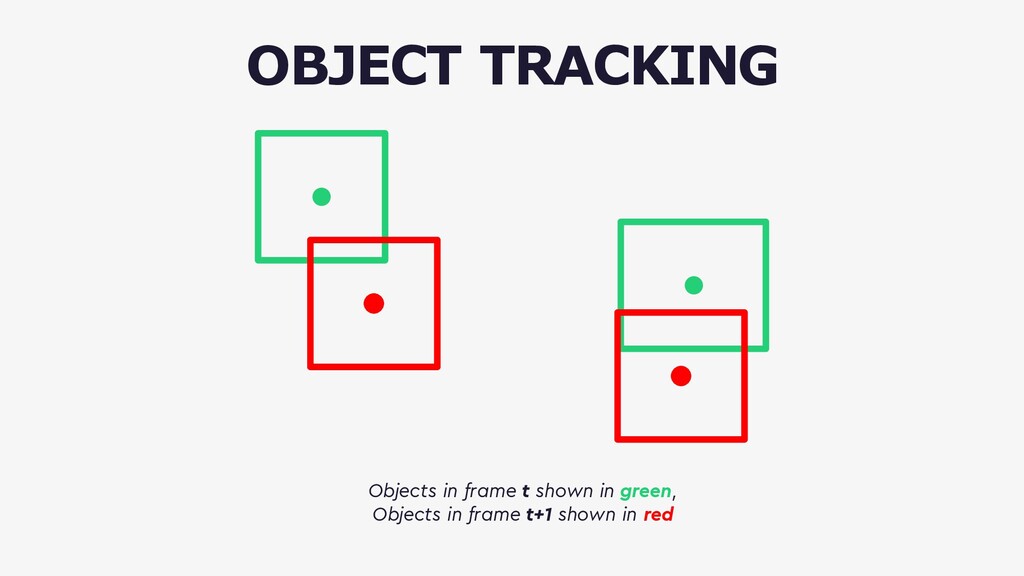 OBJECT TRACKING

Objects in frame t shown in green,
Objects in frame t+1 shown in red